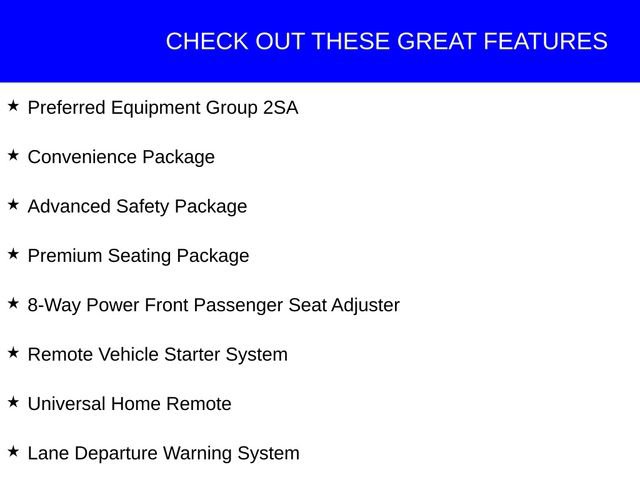 CHECK OUT THESE GREAT FEATURES

★ Preferred Equipment Group 2SA

★ Convenience Package

★ Advanced Safety Package

★ Premium Seating Package

★ 8-Way Power Front Passenger Seat Adjuster

★ Remote Vehicle Starter System

★ Universal Home Remote

★ Lane Departure Warning System